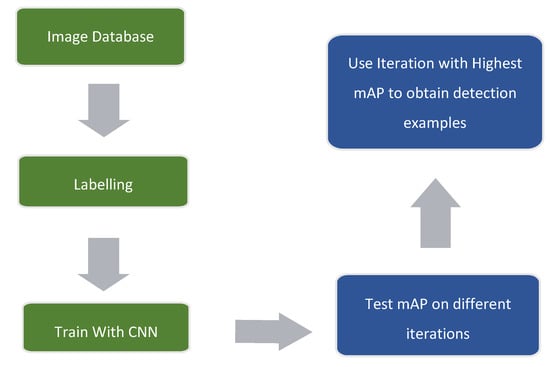 Image Database

Labelling

Train With CNN

Test mAP on different iterations

Use Iteration with Highest mAP to obtain detection examples